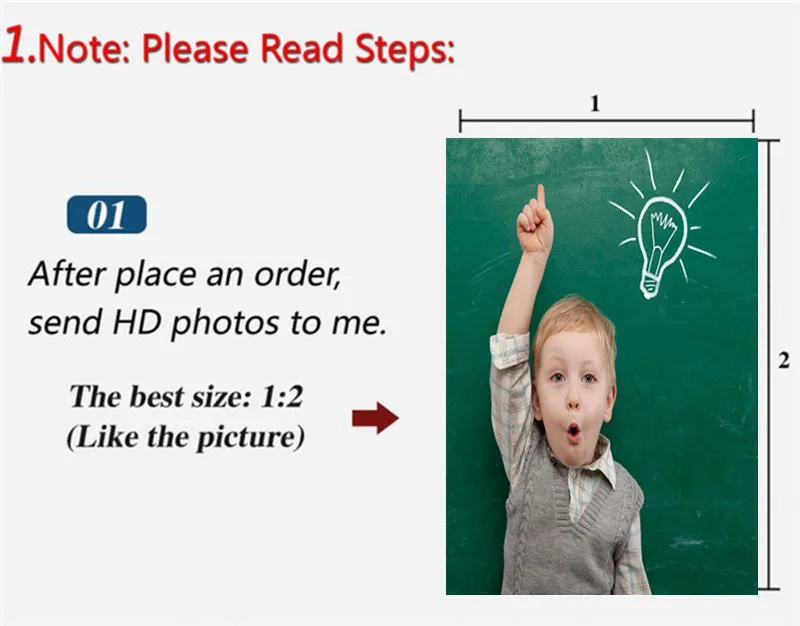 1.Note: Please Read Steps:

01

After place an order, send HD photos to me.

The best size: 1:2
(Like the picture)

1

2